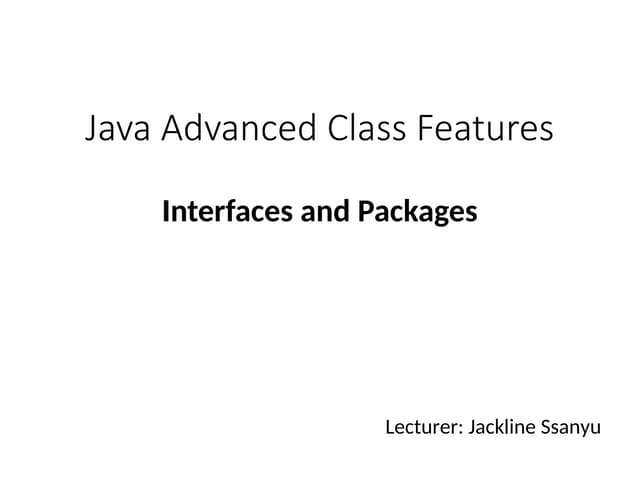 Java Advanced Class Features

Interfaces and Packages

Lecturer: Jackline Ssanyu